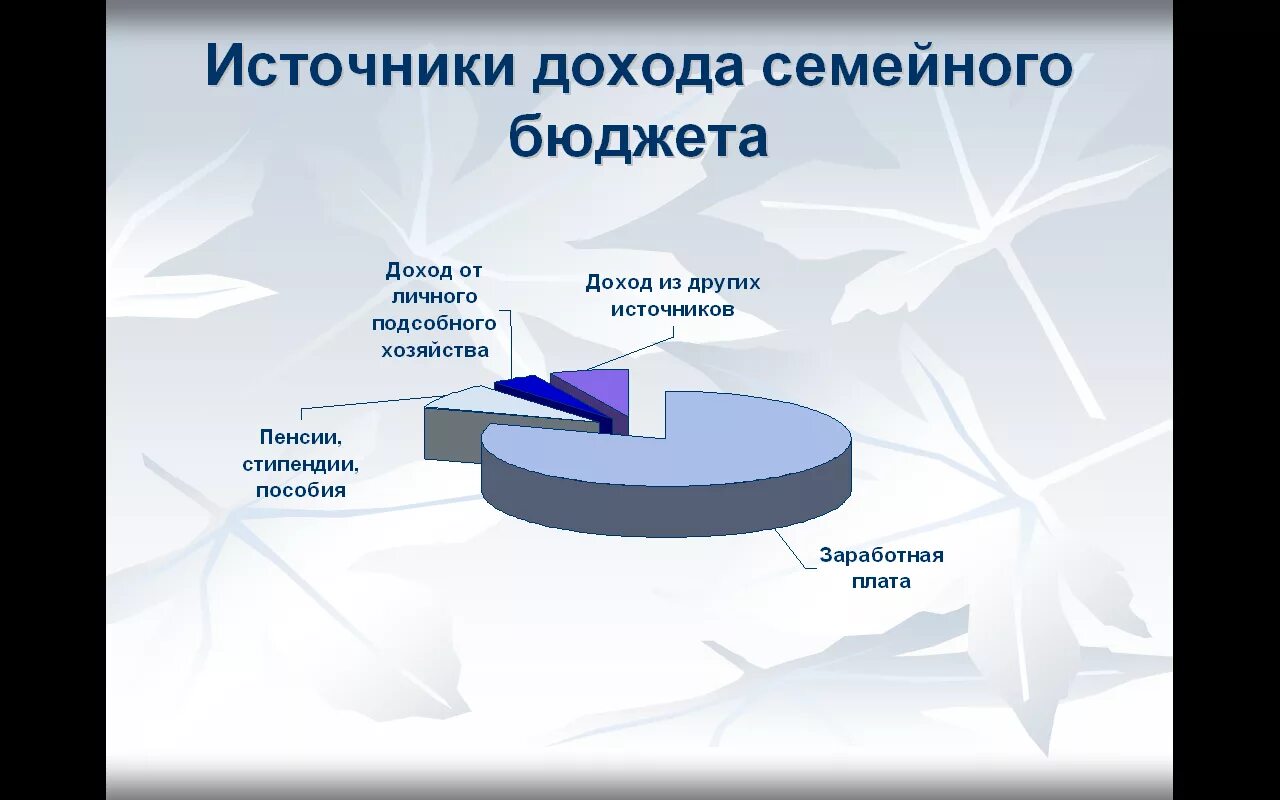 Источники дохода семейного бюджета

Доход от личного подсобного хозяйства

Доход из других источников

Пенсии, стипендии, пособия

Заработная плата